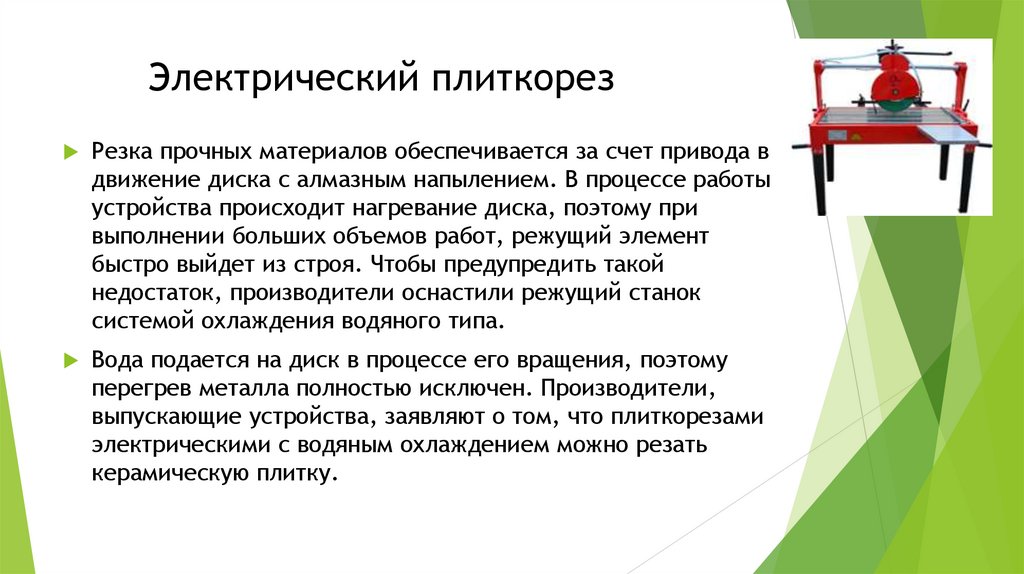 Электрический плиткорез

Резка прочных материалов обеспечивается за счет привода в движение диска с алмазным напылением. В процессе работы устройства происходит нагревание диска, поэтому при выполнении больших объемов работ, режущий элемент быстро выйдет из строя. Чтобы предупредить такой недостаток, производители оснастили режущий станок системой охлаждения водяного типа.

Вода подается на диск в процессе его вращения, поэтому перегрев металла полностью исключен. Производители, выпускающие устройства, заявляют о том, что плиткорезами электрическими с водяным охлаждением можно резать керамическую плитку.